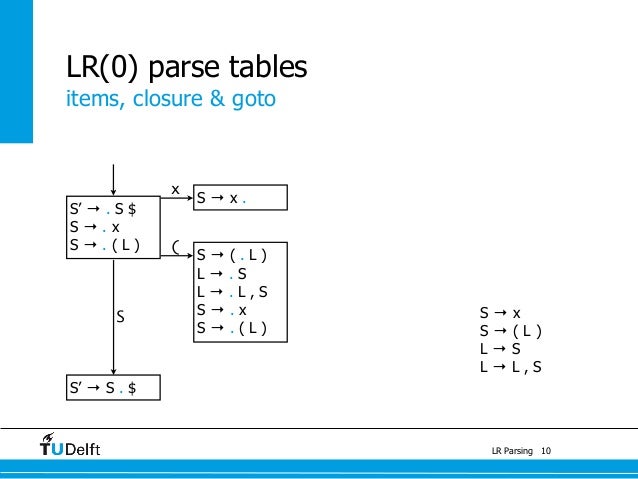 LR(0) parse tables
items, closure & goto

S' → . S $
S → . x
S → . ( L )

x

S → x .

(

S → ( . L )
L → . S
L → . L , S
S → . x
S → . ( L )

S

S' → S . $

S → x
S → ( L )
L → S
L → L , S

TUDelft

LR Parsing 10